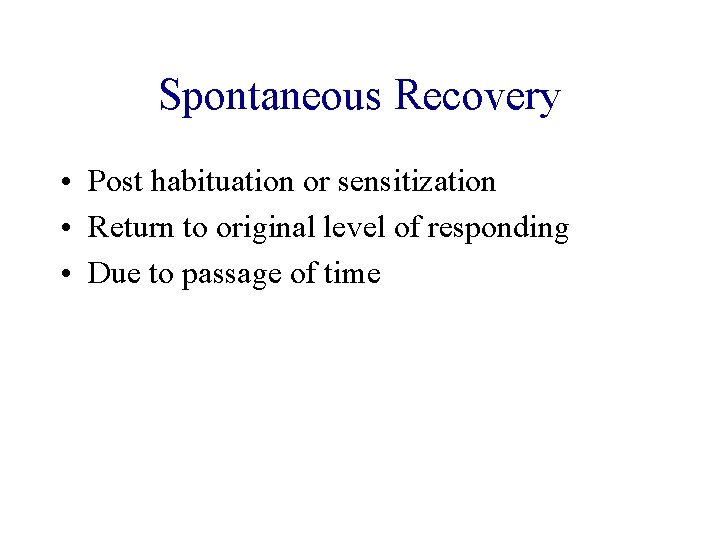 Spontaneous Recovery

• Post habituation or sensitization
• Return to original level of responding
• Due to passage of time